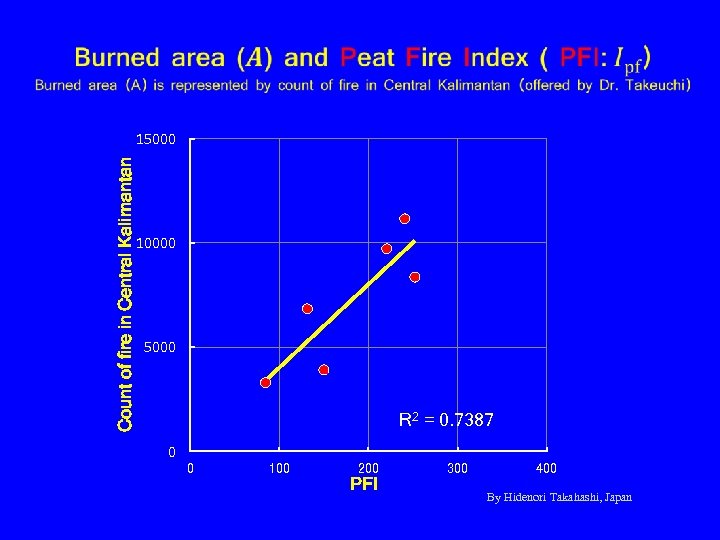 Burned area ($A$) and Peat Fire Index ( PFI: $I_{pf}$)

Burned area (A) is represented by count of fire in Central Kalimantan (offered by Dr. Takeuchi)

Count of fire in Central Kalimantan

15000
10000
5000
0

0 100 200 300 400

PFI

$R^2 = 0.7387$

By Hidenori Takahashi, Japan